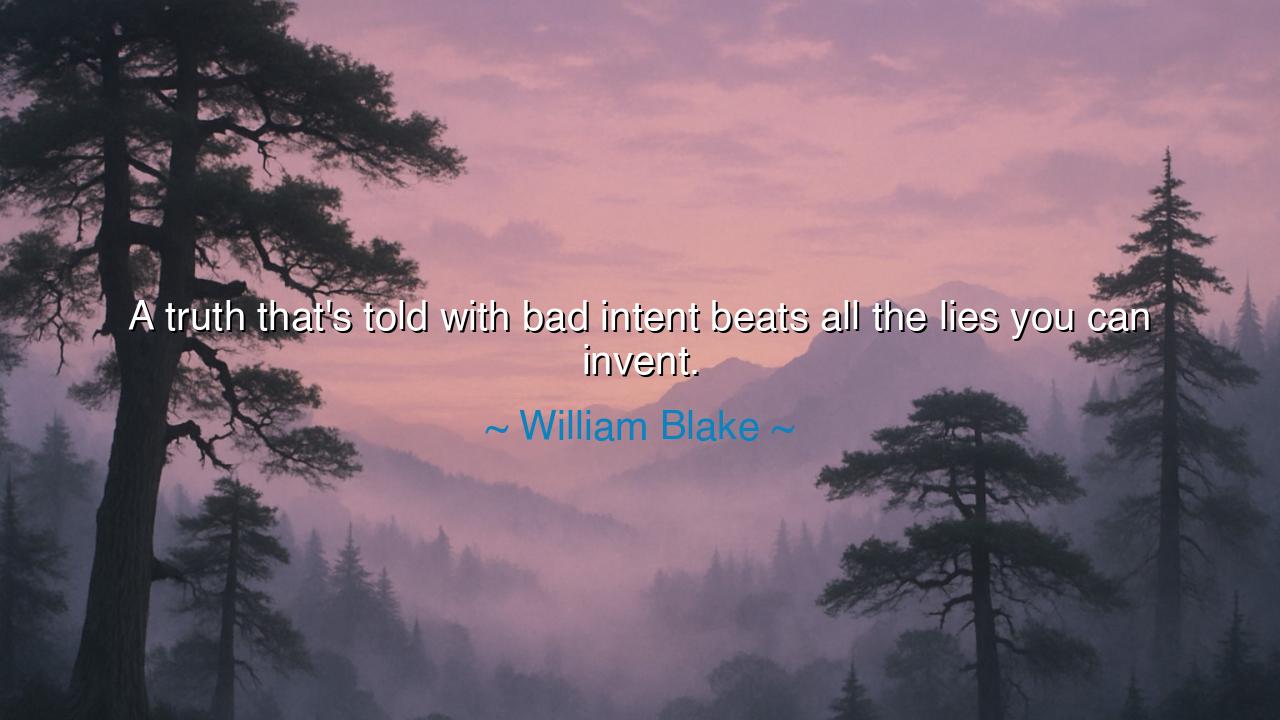 A truth that's told with bad intent beats all the lies you can invent.

~ William Blake ~